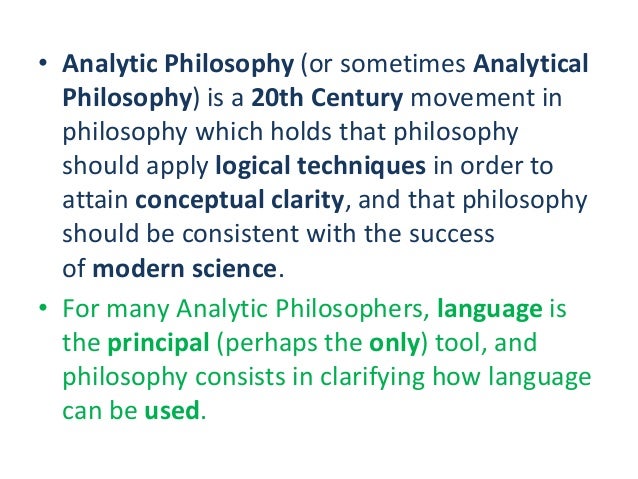 • Analytic Philosophy (or sometimes Analytical Philosophy) is a 20th Century movement in philosophy which holds that philosophy should apply logical techniques in order to attain conceptual clarity, and that philosophy should be consistent with the success of modern science.

• For many Analytic Philosophers, language is the principal (perhaps the only) tool, and philosophy consists in clarifying how language can be used.